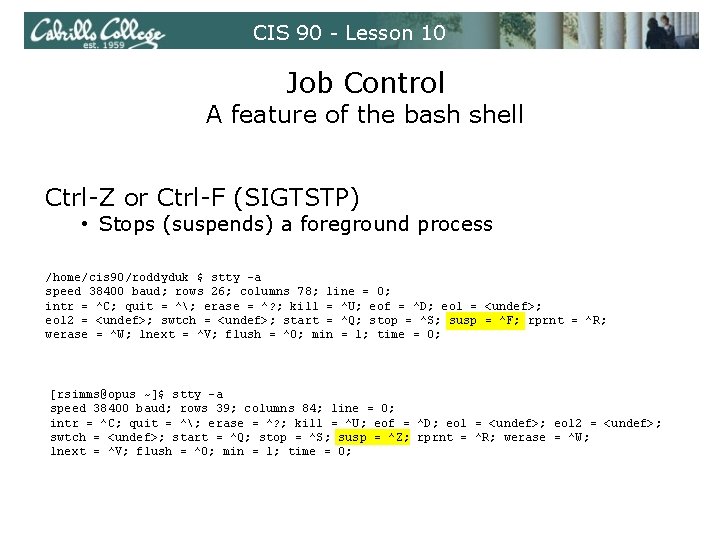 Cabrillo College
est. 1959

CIS 90 - Lesson 10

Job Control
A feature of the bash shell

Ctrl-Z or Ctrl-F (SIGTSTP)
• Stops (suspends) a foreground process

/home/cis90/roddyduk $ stty -a
speed 38400 baud; rows 26; columns 78; line = 0;
intr = ^C; quit = ^\; erase = ^?; kill = ^U; eof = ^D; eol = <undef>;
eol2 = <undef>; swtch = <undef>; start = ^Q; stop = ^S; susp = ^F; rprnt = ^R;
werase = ^W; lnext = ^V; flush = ^O; min = 1; time = 0;

[rsimms@opus ~]$ stty -a
speed 38400 baud; rows 39; columns 84; line = 0;
intr = ^C; quit = ^\; erase = ^?; kill = ^U; eof = ^D; eol = <undef>; eol2 = <undef>;
swtch = <undef>; start = ^Q; stop = ^S; susp = ^Z; rprnt = ^R; werase = ^W;
lnext = ^V; flush = ^O; min = 1; time = 0;